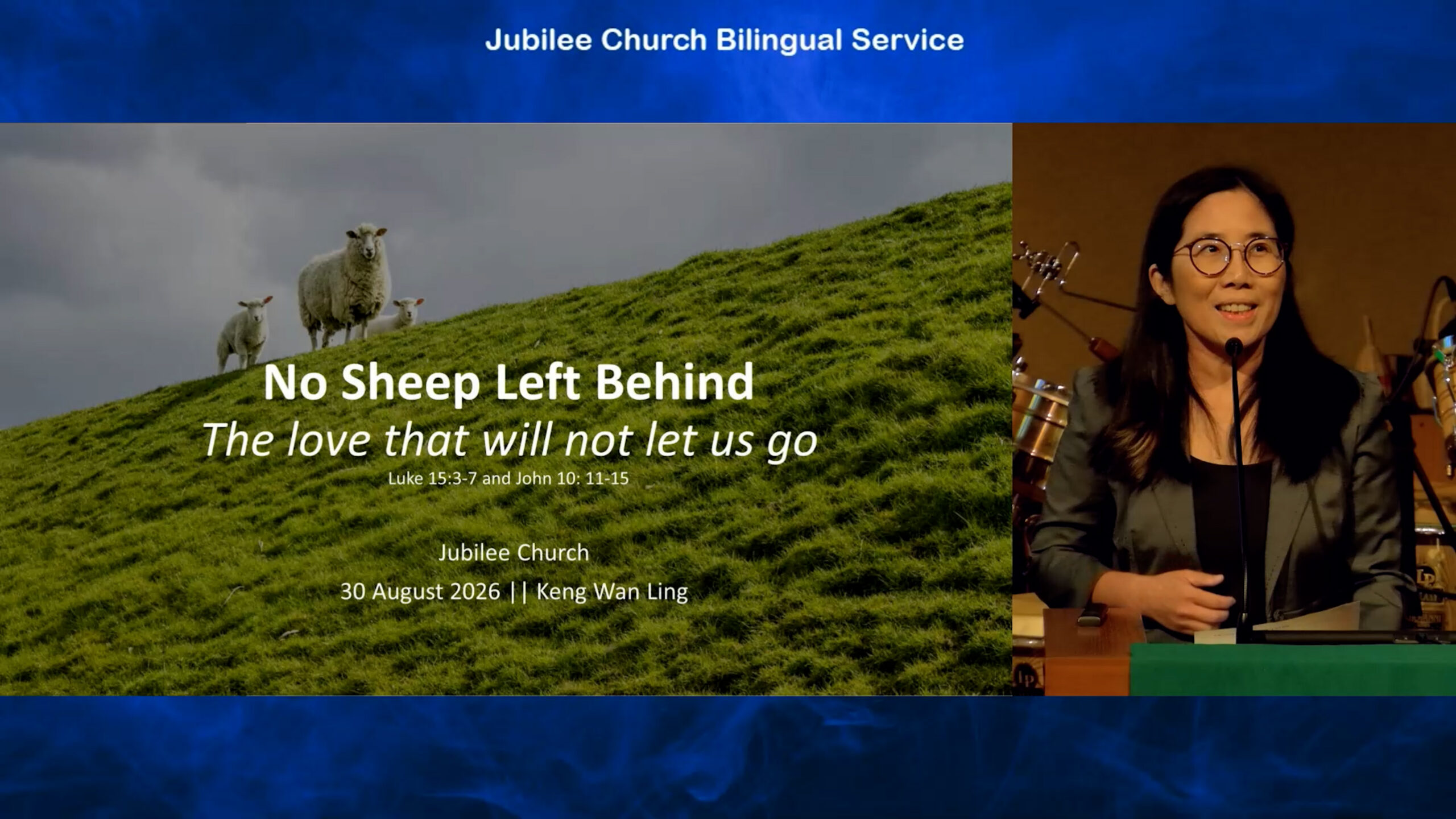 Jubilee Church Bilingual Service

No Sheep Left Behind
The love that will not let us go
Luke 15:3-7 and John 10: 11-15

Jubilee Church
30 August 2026 || Keng Wan Ling